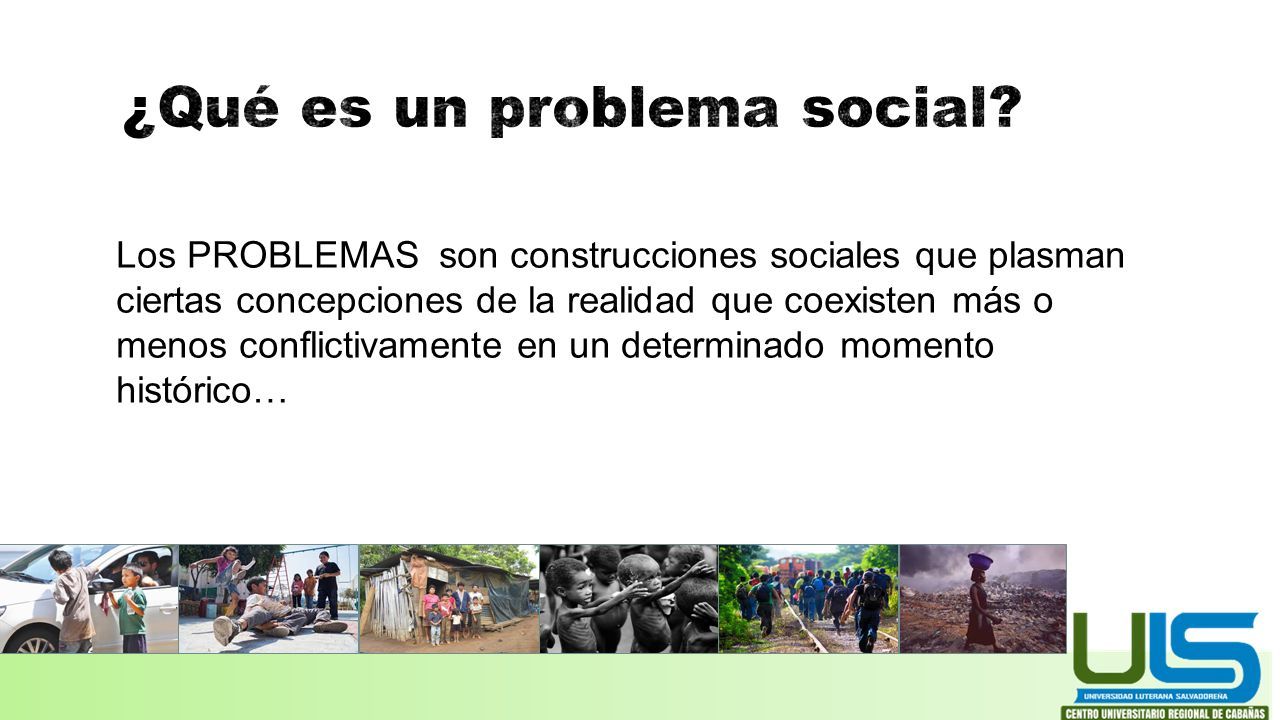 ¿Qué es un problema social?

Los PROBLEMAS son construcciones sociales que plasman ciertas concepciones de la realidad que coexisten más o menos conflictivamente en un determinado momento histórico…

ULS
UNIVERSIDAD LUTERANA SALVADOREÑA
CENTRO UNIVERSITARIO REGIONAL DE CABAÑAS